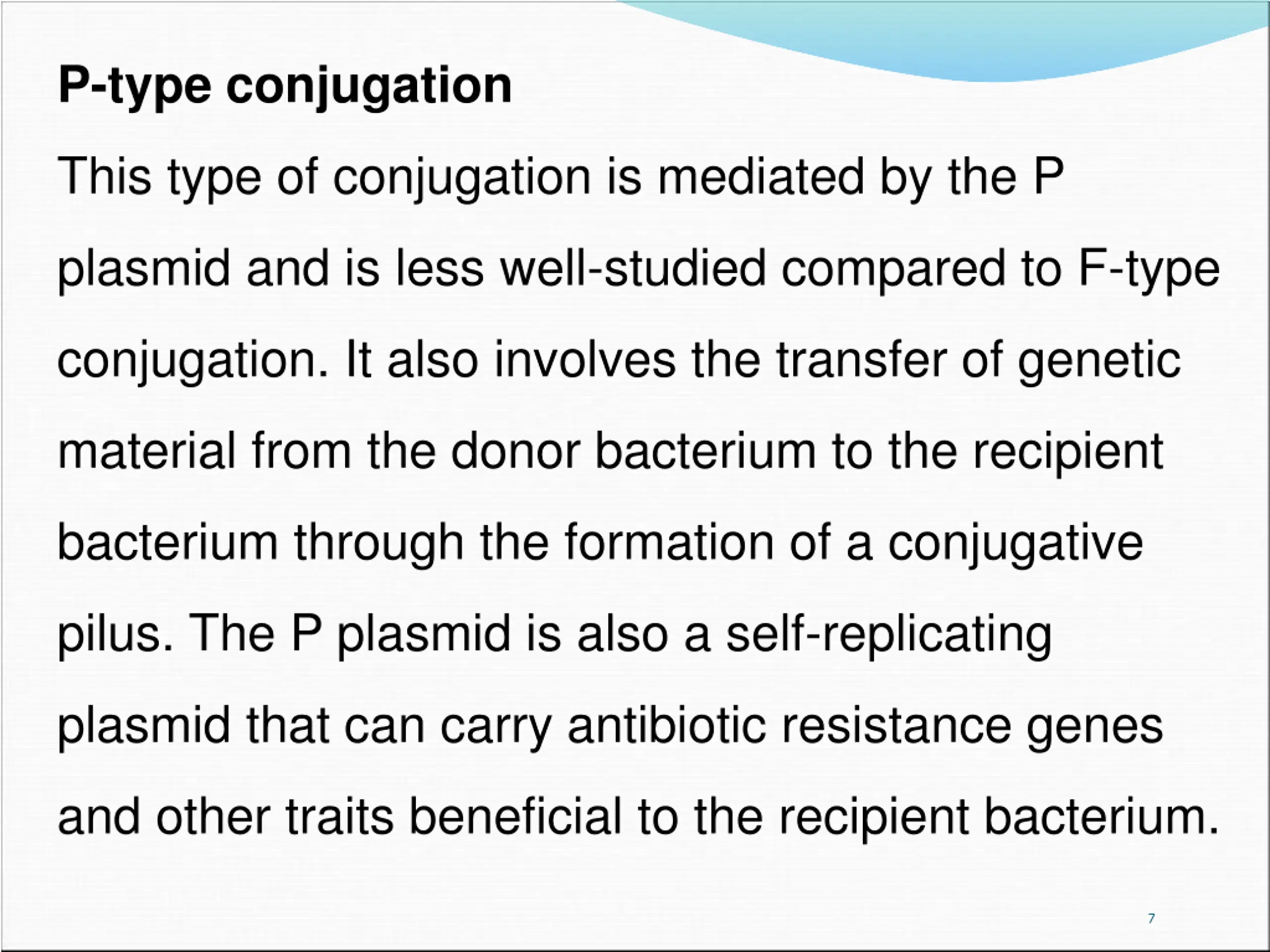 P-type conjugation

This type of conjugation is mediated by the P plasmid and is less well-studied compared to F-type conjugation. It also involves the transfer of genetic material from the donor bacterium to the recipient bacterium through the formation of a conjugative pilus. The P plasmid is also a self-replicating plasmid that can carry antibiotic resistance genes and other traits beneficial to the recipient bacterium.

7